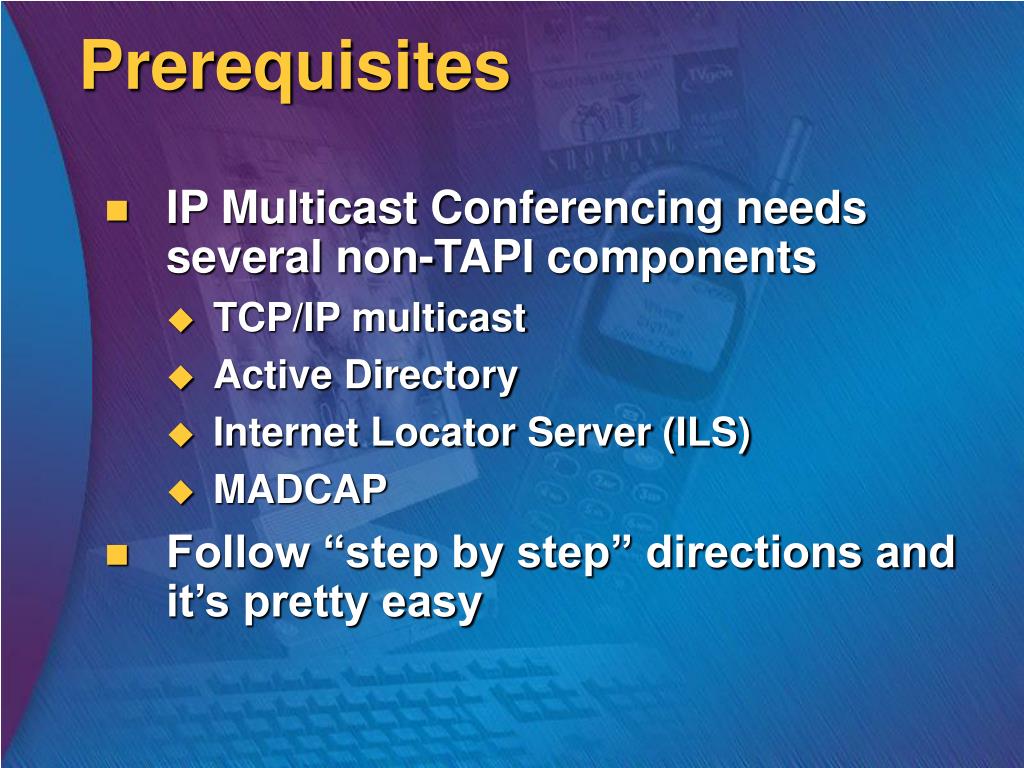 Prerequisites

IP Multicast Conferencing needs several non-TAPI components

TCP/IP multicast

Active Directory

Internet Locator Server (ILS)

MADCAP

Follow “step by step” directions and it’s pretty easy